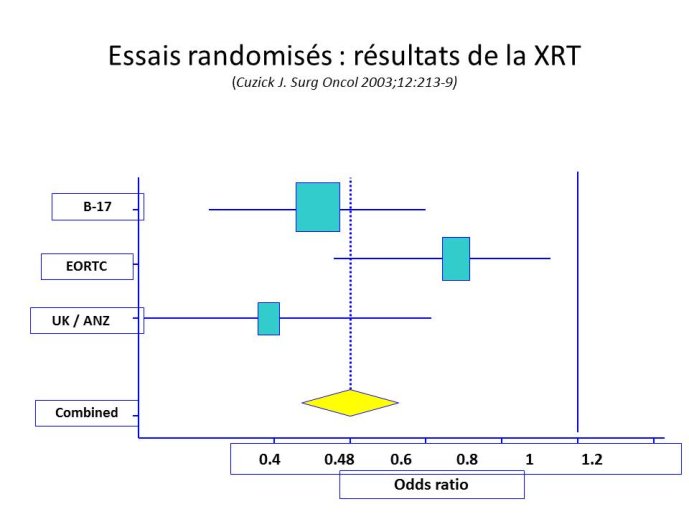 Essais randomisés : résultats de la XRT
(Cuzick J. Surg Oncol 2003;12:213-9)

B-17

EORTC

UK / ANZ

Combined

0.4 0.48 0.6 0.8 1 1.2

Odds ratio